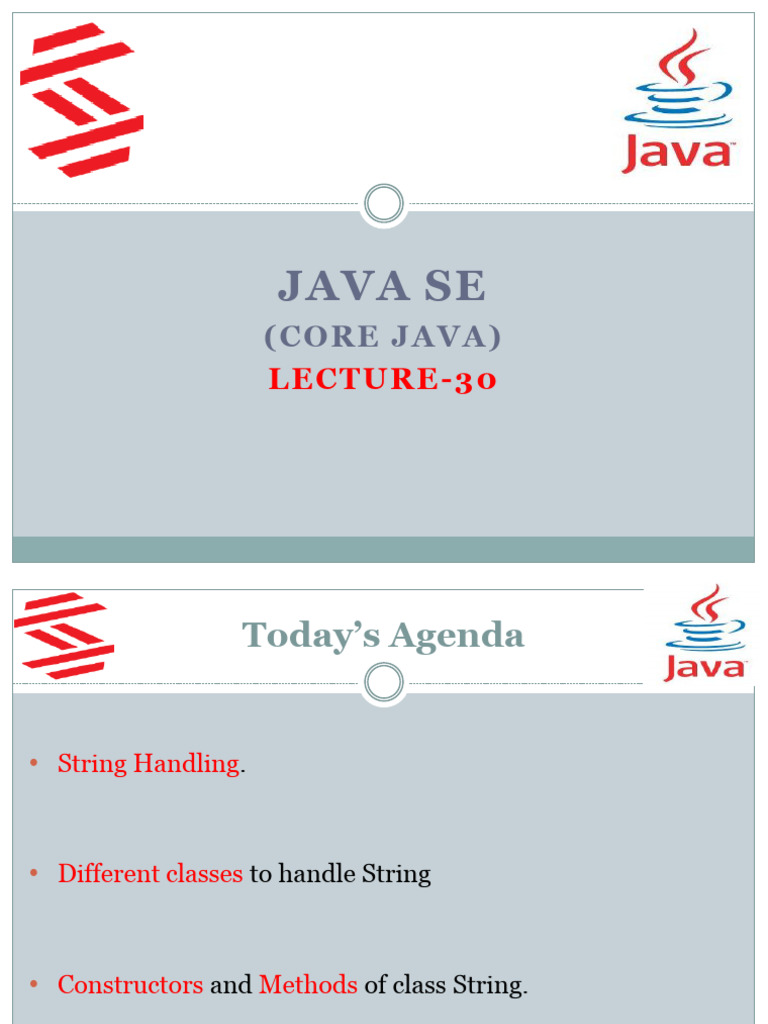 Java

JAVA SE
(CORE JAVA)
LECTURE-30

Today's Agenda

Java

• String Handling.

• Different classes to handle String

• Constructors and Methods of class String.